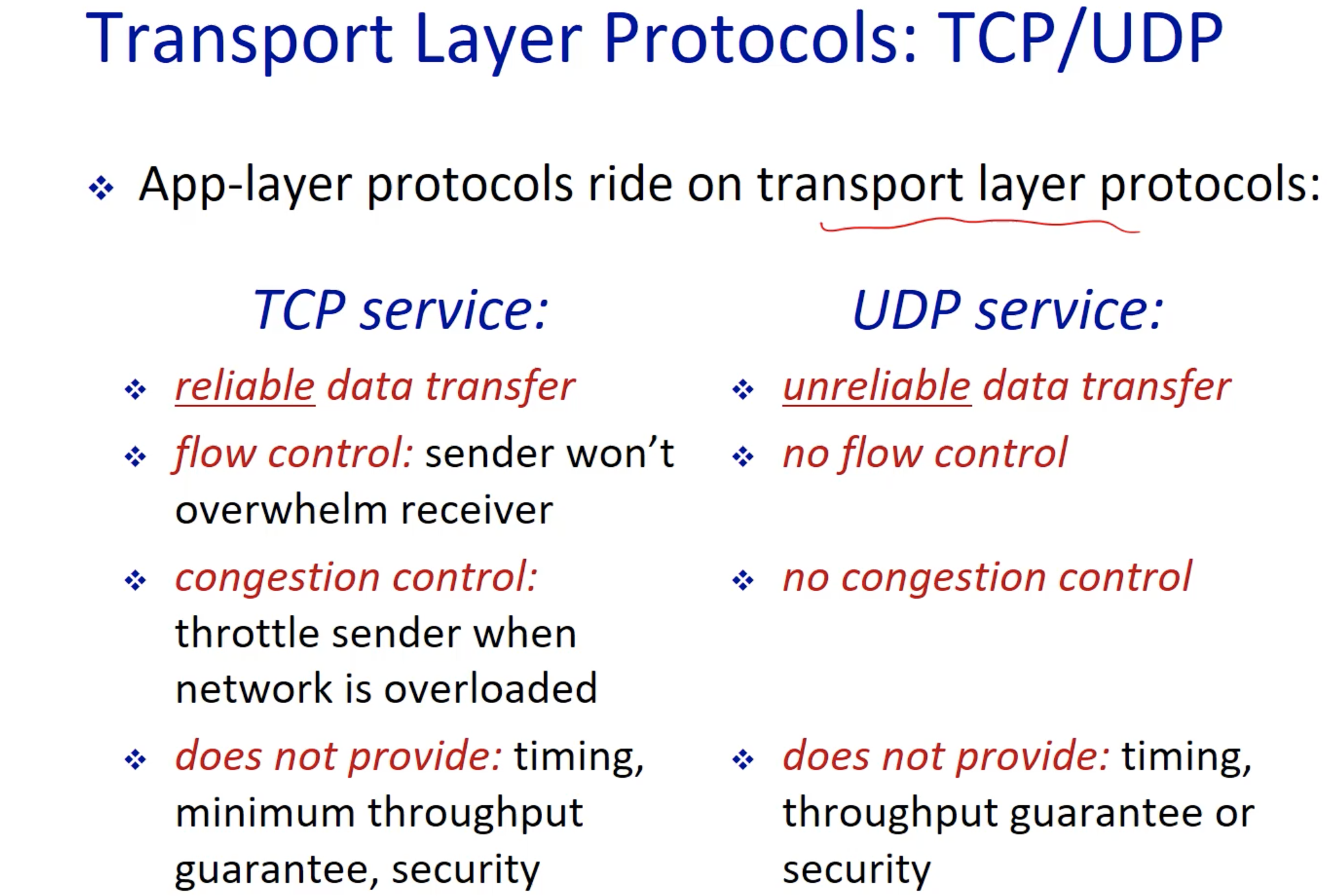 Transport Layer Protocols: TCP/UDP

❖ App-layer protocols ride on transport layer protocols:

TCP service:

❖ reliable data transfer

❖ flow control: sender won't overwhelm receiver

❖ congestion control: throttle sender when network is overloaded

❖ does not provide: timing, minimum throughput guarantee, security

UDP service:

❖ unreliable data transfer

❖ no flow control

❖ no congestion control

❖ does not provide: timing, throughput guarantee or security